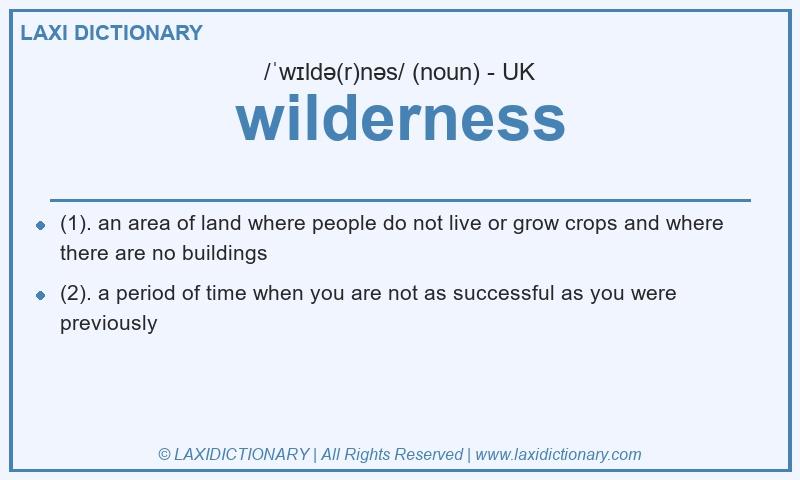 LAXI DICTIONARY

/ˈwɪldə(r)nəs/ (noun) - UK

wilderness

- (1). an area of land where people do not live or grow crops and where there are no buildings
- (2). a period of time when you are not as successful as you were previously

© LAXIDICTIONARY | All Rights Reserved | www.laxidictionary.com